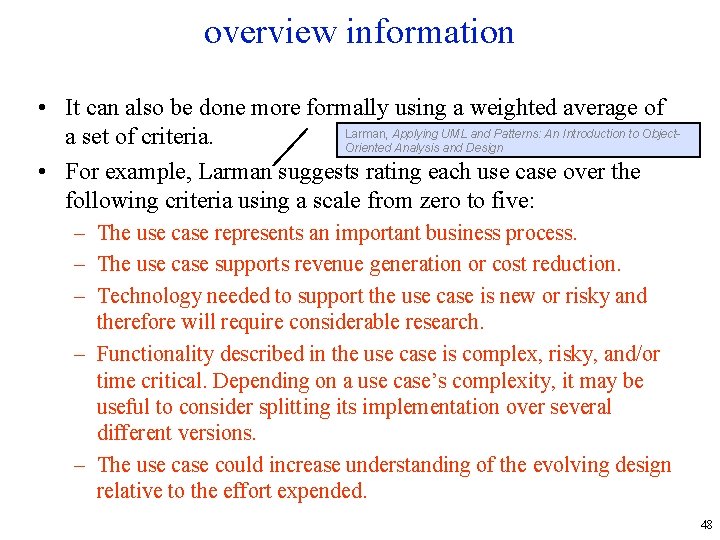 overview information

• It can also be done more formally using a weighted average of a set of criteria.

Larman, Applying UML and Patterns: An Introduction to Object-Oriented Analysis and Design

• For example, Larman suggests rating each use case over the following criteria using a scale from zero to five:
– The use case represents an important business process.
– The use case supports revenue generation or cost reduction.
– Technology needed to support the use case is new or risky and therefore will require considerable research.
– Functionality described in the use case is complex, risky, and/or time critical. Depending on a use case's complexity, it may be useful to consider splitting its implementation over several different versions.
– The use case could increase understanding of the evolving design relative to the effort expended.

48